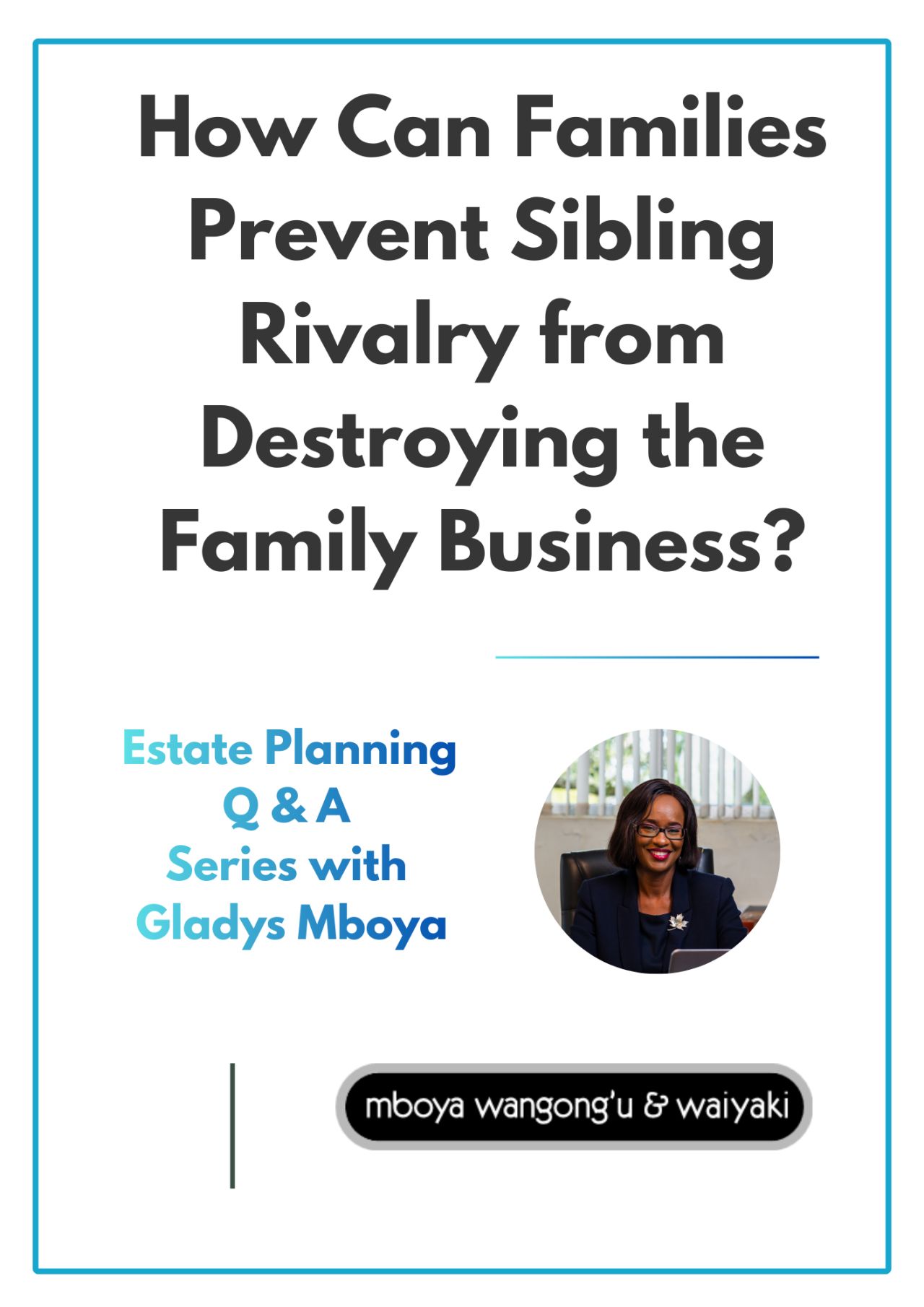 How Can Families Prevent Sibling Rivalry from Destroying the Family Business?

Estate Planning
Q & A
Series with
Gladys Mboya

mboya wangong'u & waiyaki